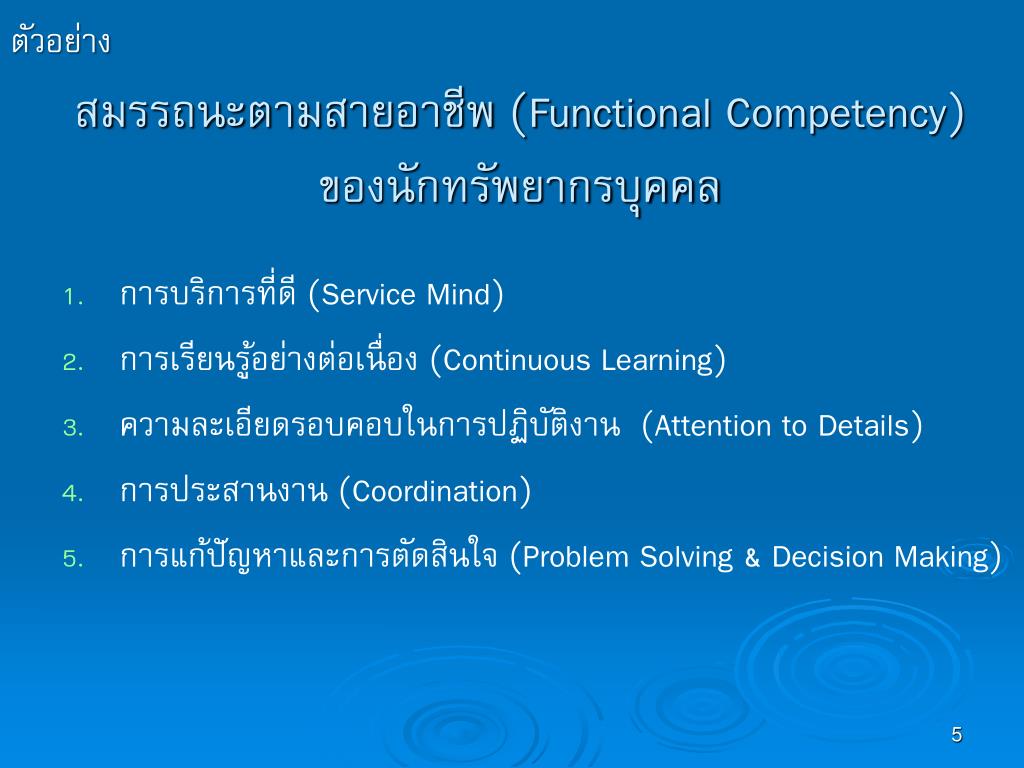 ตัวอย่าง

สมรรถนะตามสายอาชีพ (Functional Competency) ของนักทรัพยากรบุคคล

1. การบริการที่ดี (Service Mind)
2. การเรียนรู้อย่างต่อเนื่อง (Continuous Learning)
3. ความละเอียดรอบคอบในการปฏิบัติงาน (Attention to Details)
4. การประสานงาน (Coordination)
5. การแก้ปัญหาและการตัดสินใจ (Problem Solving & Decision Making)

5